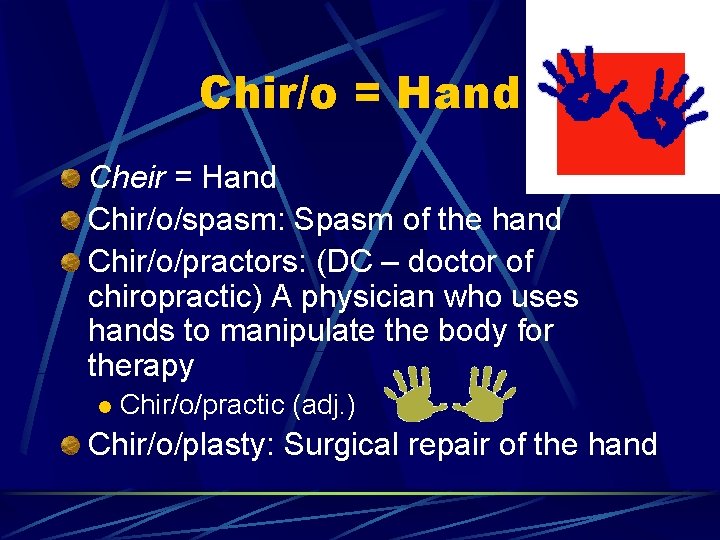 Chir/o = Hand

Cheir = Hand

Chir/o/spasm: Spasm of the hand

Chir/o/practors: (DC – doctor of chiropractic) A physician who uses hands to manipulate the body for therapy

Chir/o/practic (adj.)

Chir/o/plasty: Surgical repair of the hand